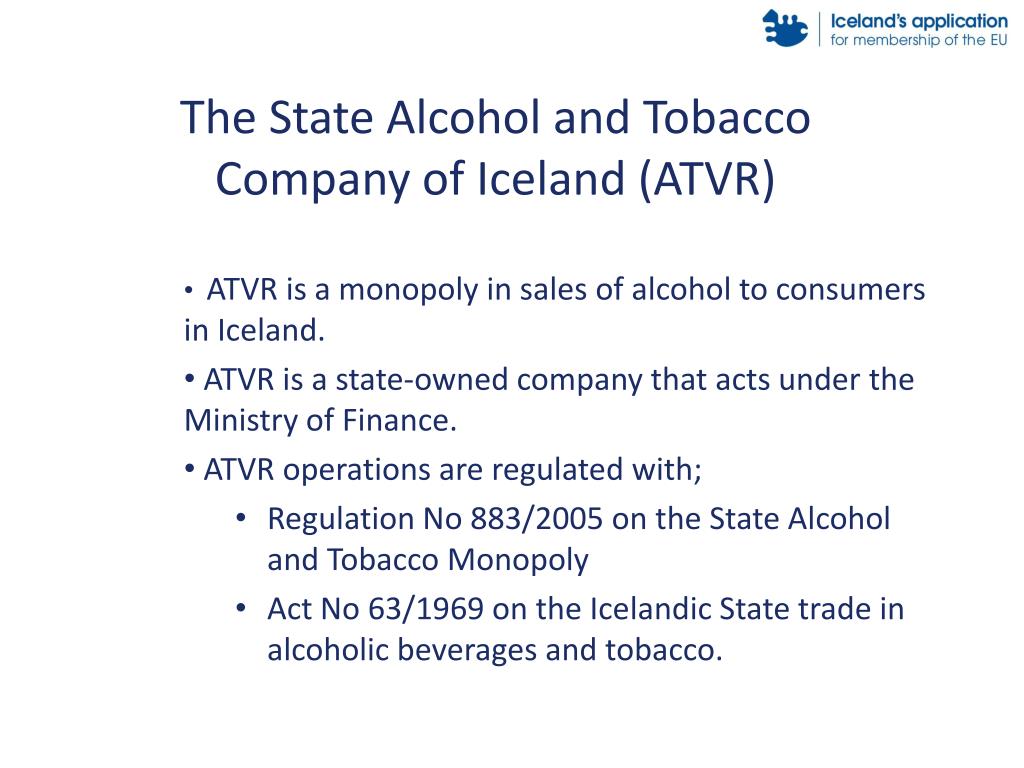 Iceland's application
for membership of the EU

The State Alcohol and Tobacco Company of Iceland (ATVR)

• ATVR is a monopoly in sales of alcohol to consumers in Iceland.

• ATVR is a state-owned company that acts under the Ministry of Finance.

• ATVR operations are regulated with;

• Regulation No 883/2005 on the State Alcohol and Tobacco Monopoly

• Act No 63/1969 on the Icelandic State trade in alcoholic beverages and tobacco.